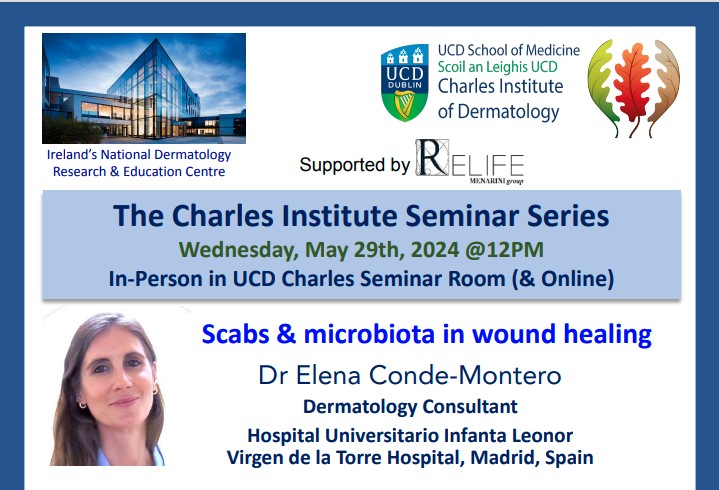 Ireland's National Dermatology Research & Education Centre

UCD DUBLIN

UCD School of Medicine
Scoil an Leighis UCD
Charles Institute of Dermatology

Supported by RELIFE MENARINI group

The Charles Institute Seminar Series
Wednesday, May 29th, 2024 @12PM
In-Person in UCD Charles Seminar Room (& Online)

Scabs & microbiota in wound healing

Dr Elena Conde-Montero
Dermatology Consultant
Hospital Universitario Infanta Leonor
Virgen de la Torre Hospital, Madrid, Spain